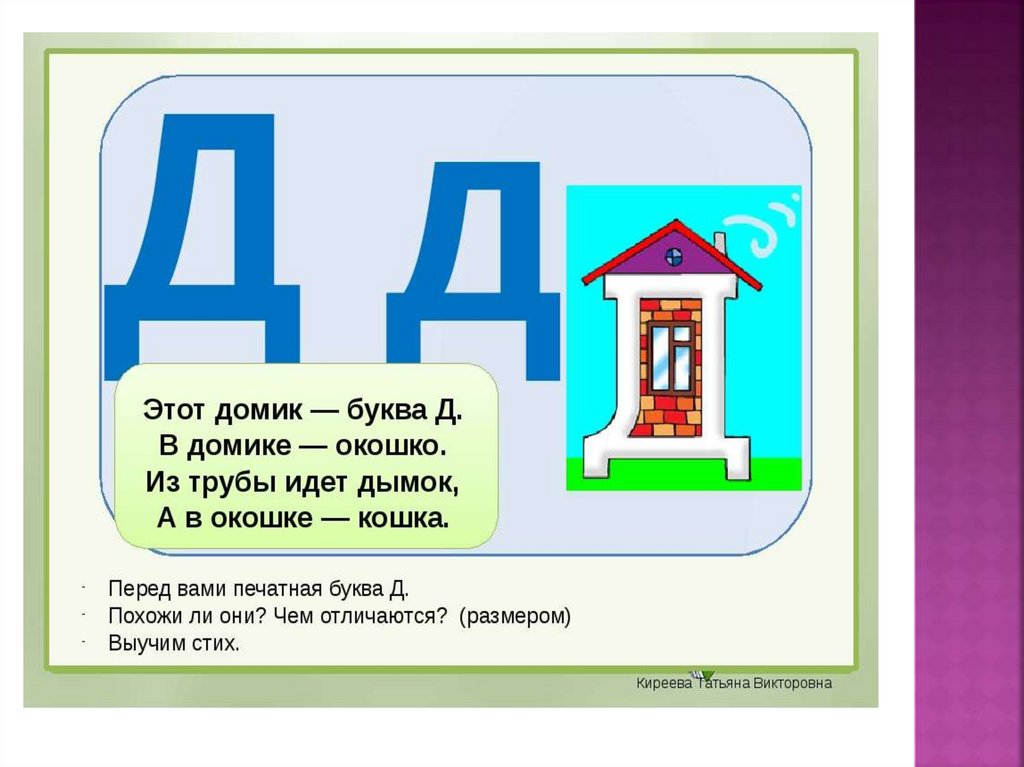 Д д

Этот домик — буква Д.
В домике — окошко.
Из трубы идет дымок,
А в окошке — кошка.

- Перед вами печатная буква Д.
- Похожи ли они? Чем отличаются? (размером)
- Выучим стих.

Киреева Татьяна Викторовна